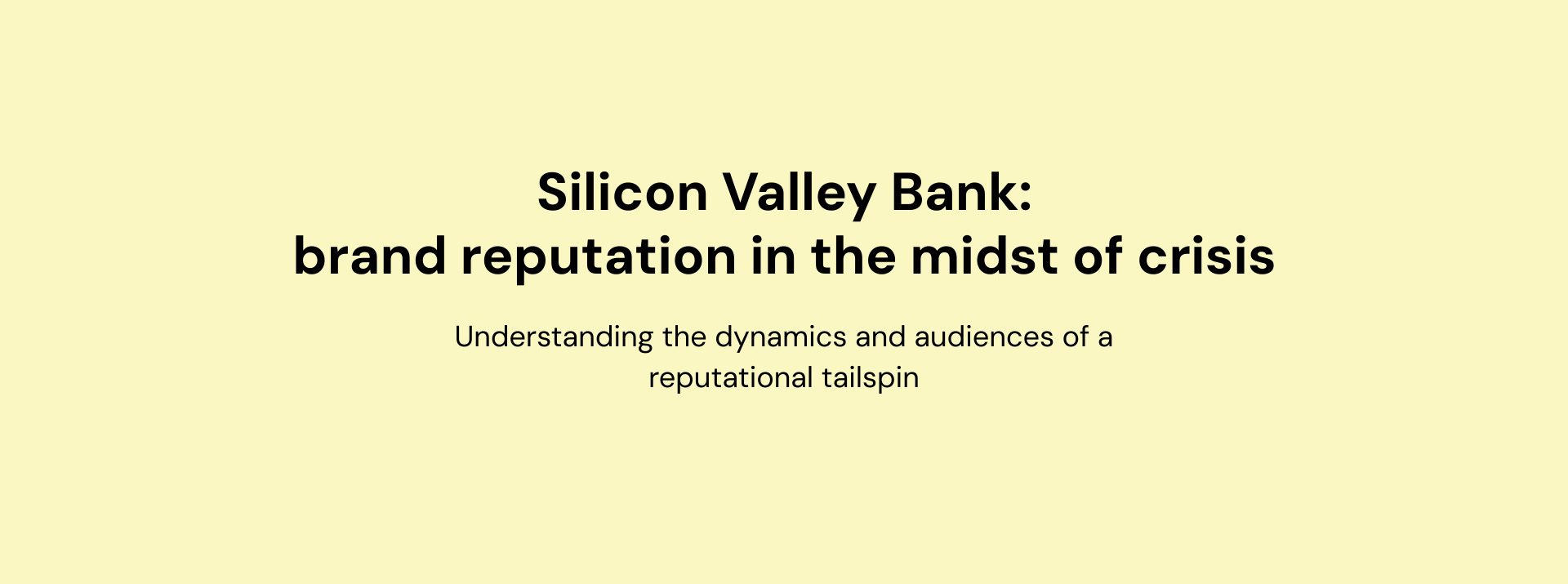 Silicon Valley Bank:
brand reputation in the midst of crisis

Understanding the dynamics and audiences of a reputational tailspin